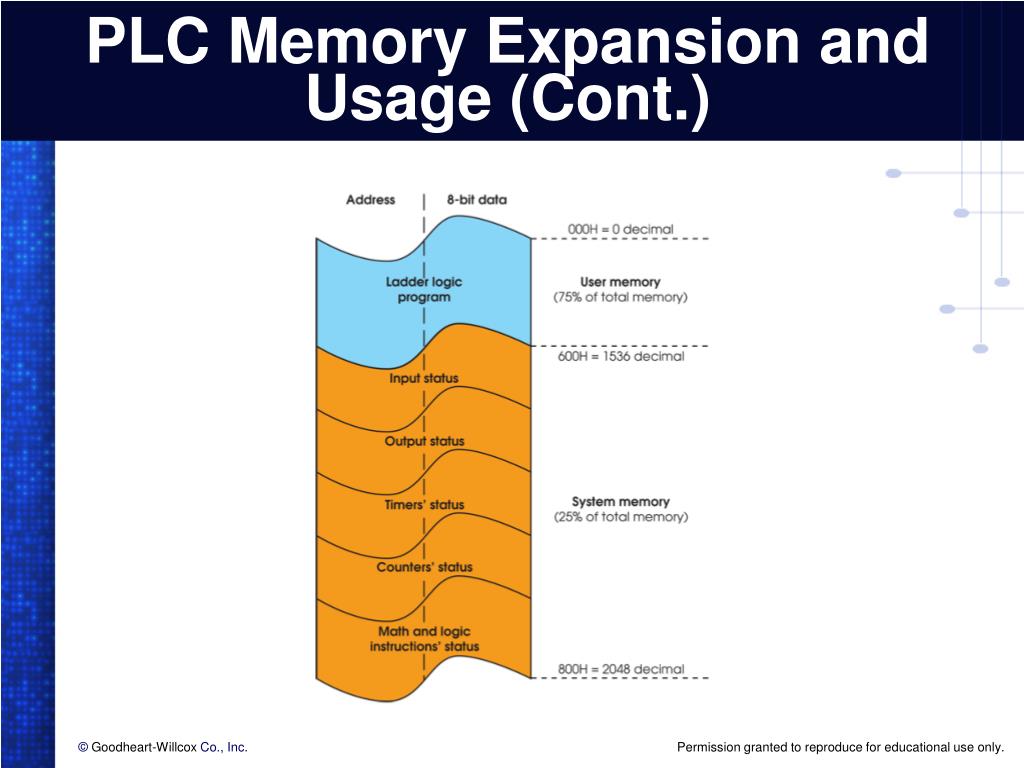 PLC Memory Expansion and Usage (Cont.)

Address

8-bit data

000H = 0 decimal

Ladder logic program

User memory
(75% of total memory)

600H = 1536 decimal

Input status

Output status

Timers' status

System memory
(25% of total memory)

Counters' status

Math and logic instructions' status

800H = 2048 decimal

© Goodheart-Willcox Co., Inc.

Permission granted to reproduce for educational use only.